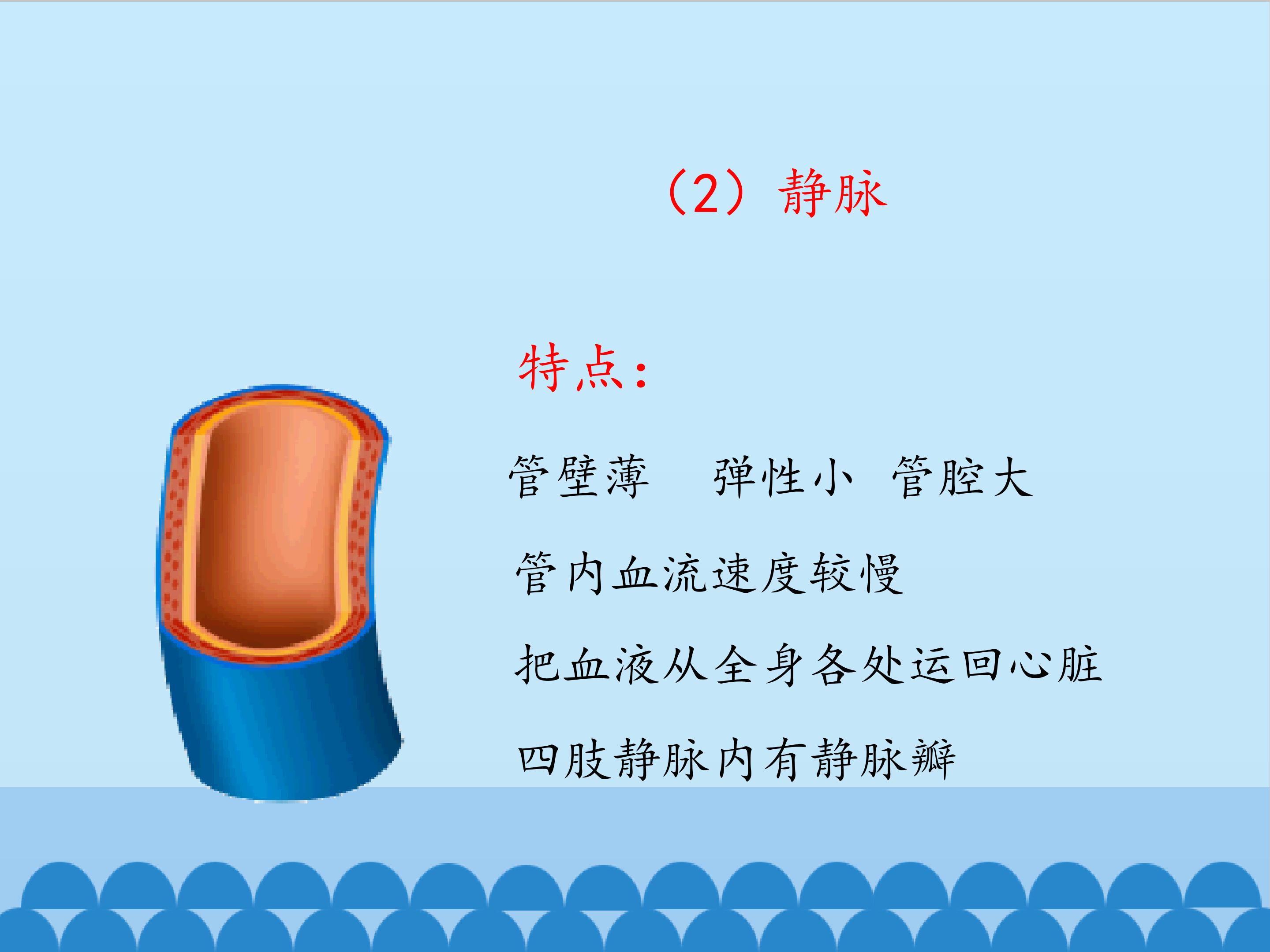 （2）静脉

特点：

管壁薄　弹性小　管腔大

管内血流速度较慢

把血液从全身各处运回心脏

四肢静脉内有静脉瓣